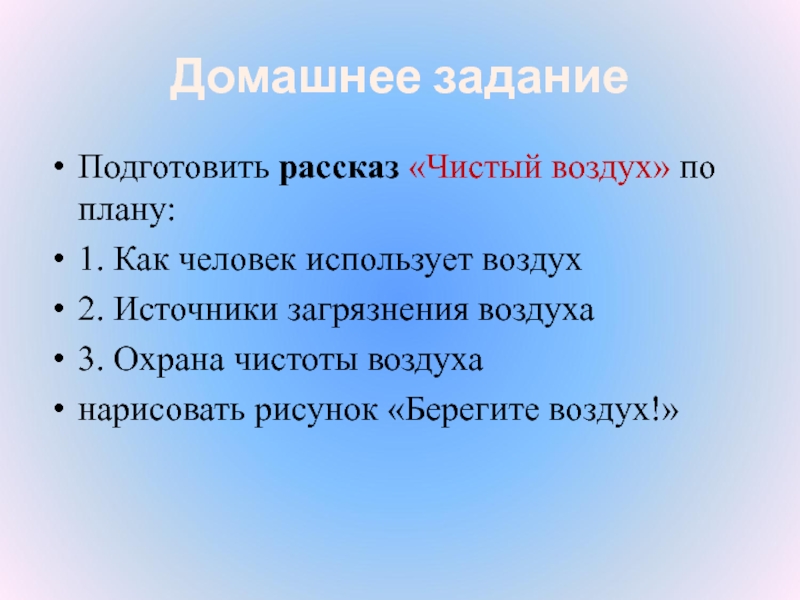 Домашнее задание

• Подготовить рассказ «Чистый воздух» по плану:
• 1. Как человек использует воздух
• 2. Источники загрязнения воздуха
• 3. Охрана чистоты воздуха
• нарисовать рисунок «Берегите воздух!»